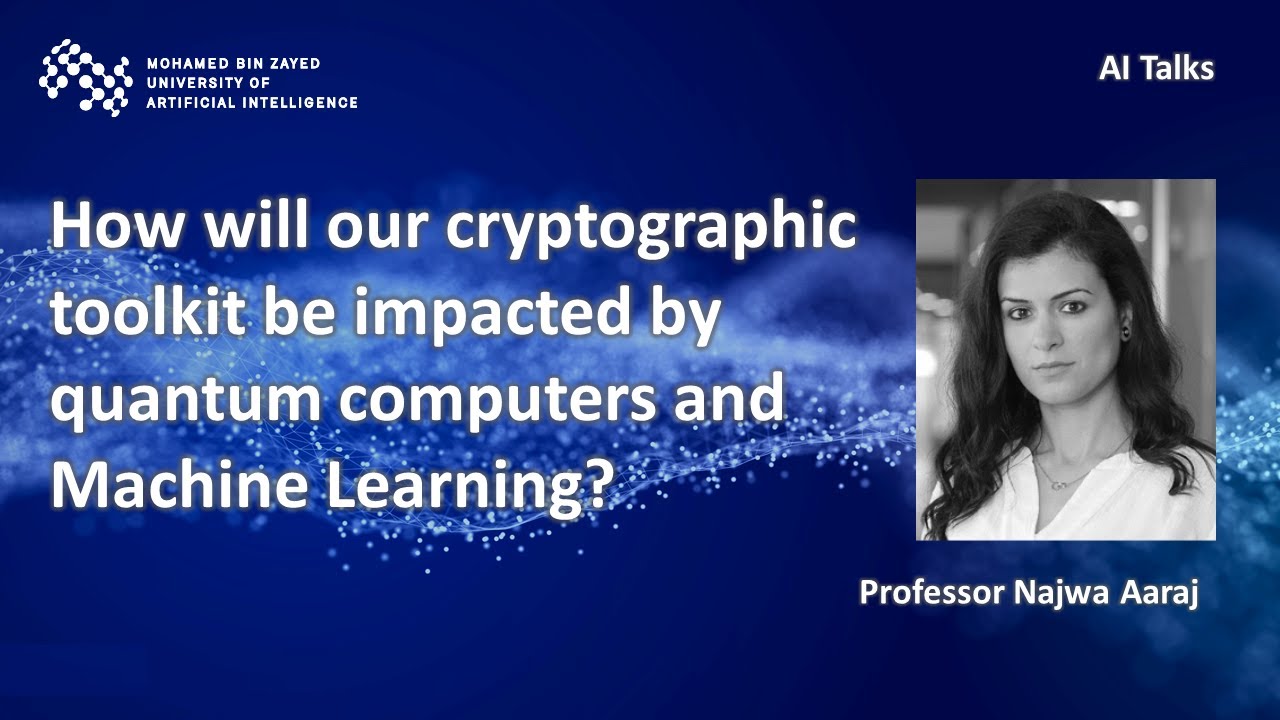 MOHAMED BIN ZAYED
UNIVERSITY OF
ARTIFICIAL INTELLIGENCE

AI Talks

How will our cryptographic toolkit be impacted by quantum computers and Machine Learning?

Professor Najwa Aaraj